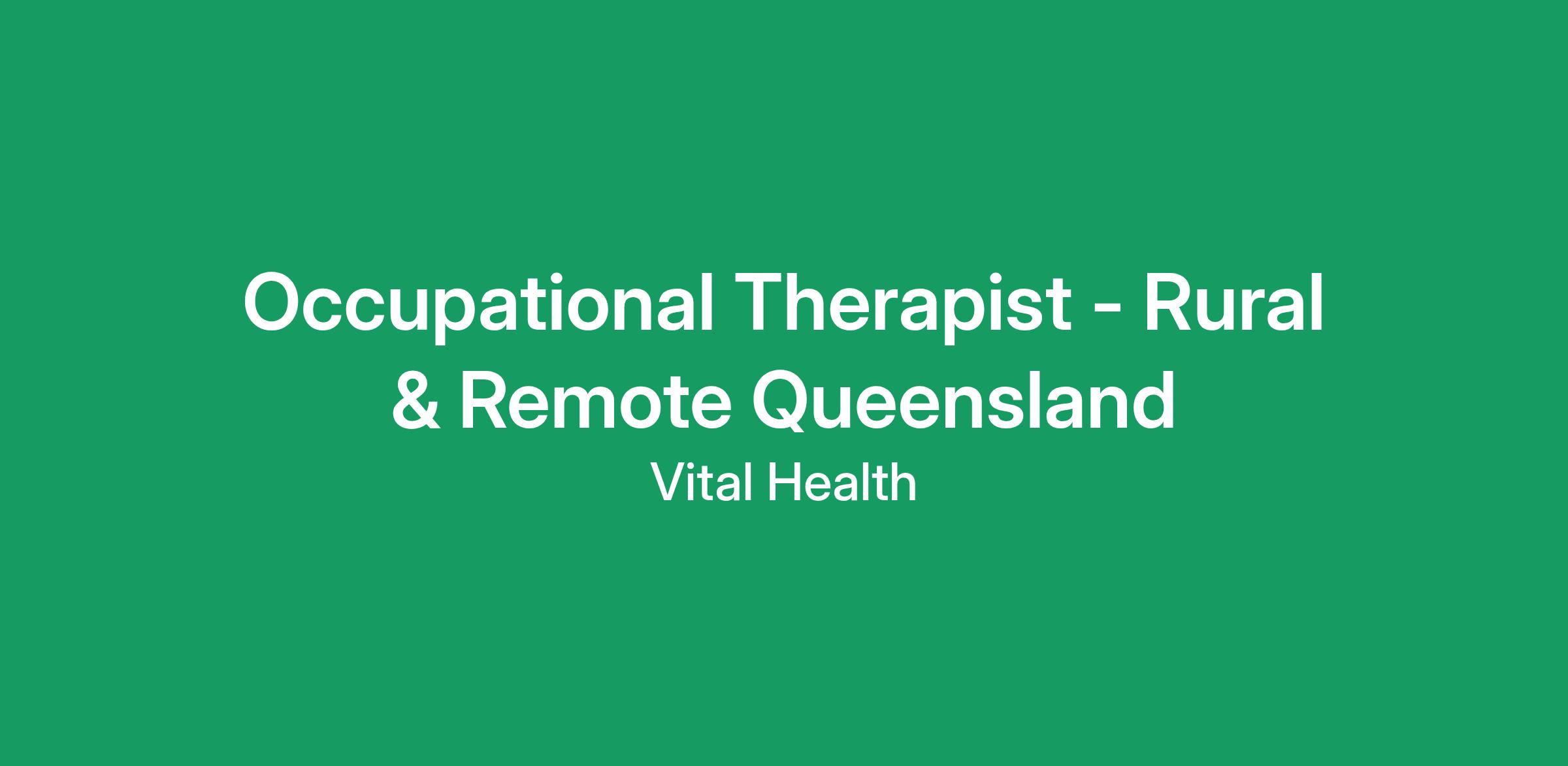 Occupational Therapist - Rural & Remote Queensland

Vital Health